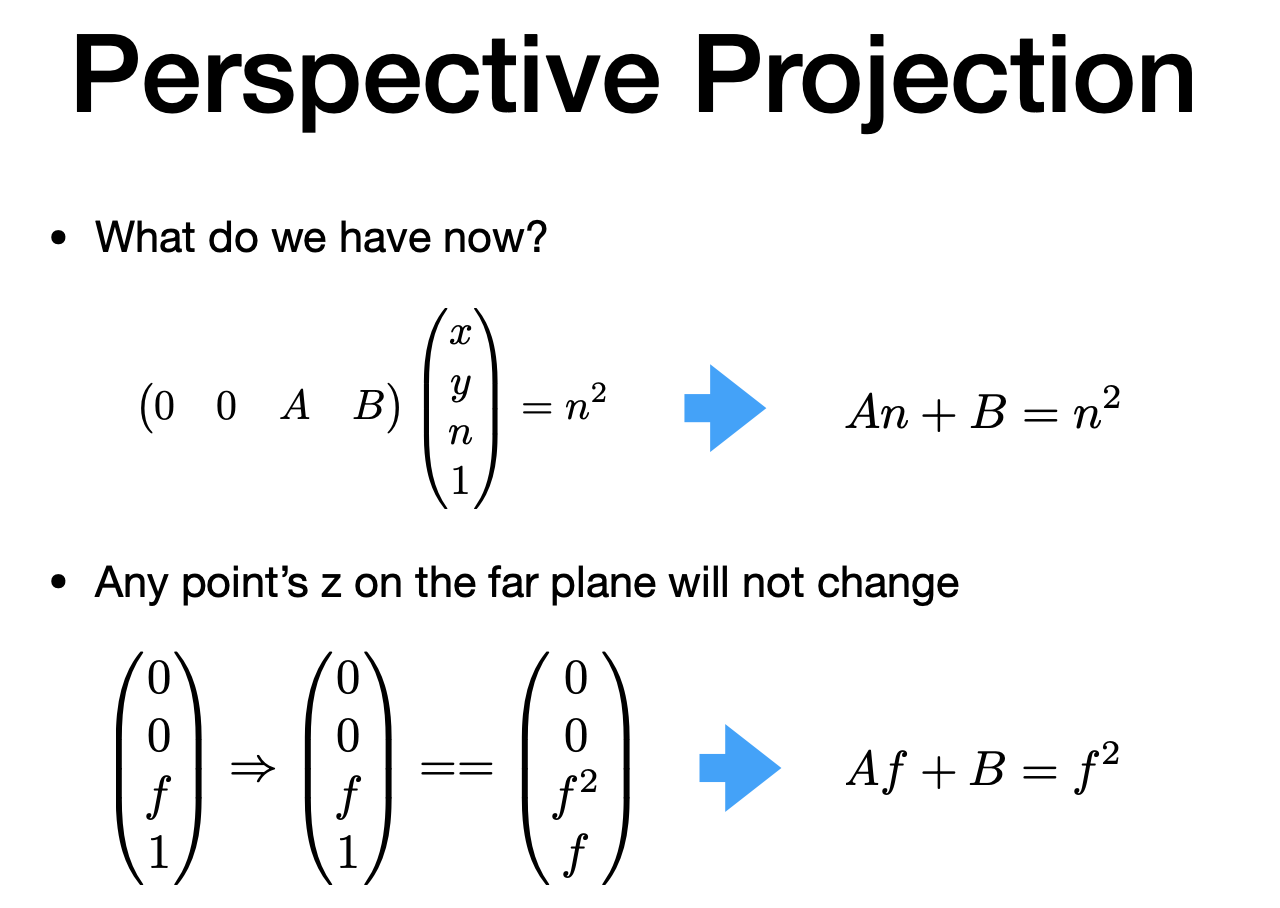 Perspective Projection

• What do we have now?

$\begin{pmatrix} 0 & 0 & A & B \end{pmatrix} \begin{pmatrix} x \\ y \\ n \\ 1 \end{pmatrix} = n^2$ $An + B = n^2$

• Any point's z on the far plane will not change

$\begin{pmatrix} 0 \\ 0 \\ f \\ 1 \end{pmatrix} \Rightarrow \begin{pmatrix} 0 \\ 0 \\ f \\ 1 \end{pmatrix} == \begin{pmatrix} 0 \\ 0 \\ f^2 \\ f \end{pmatrix}$ $Af + B = f^2$